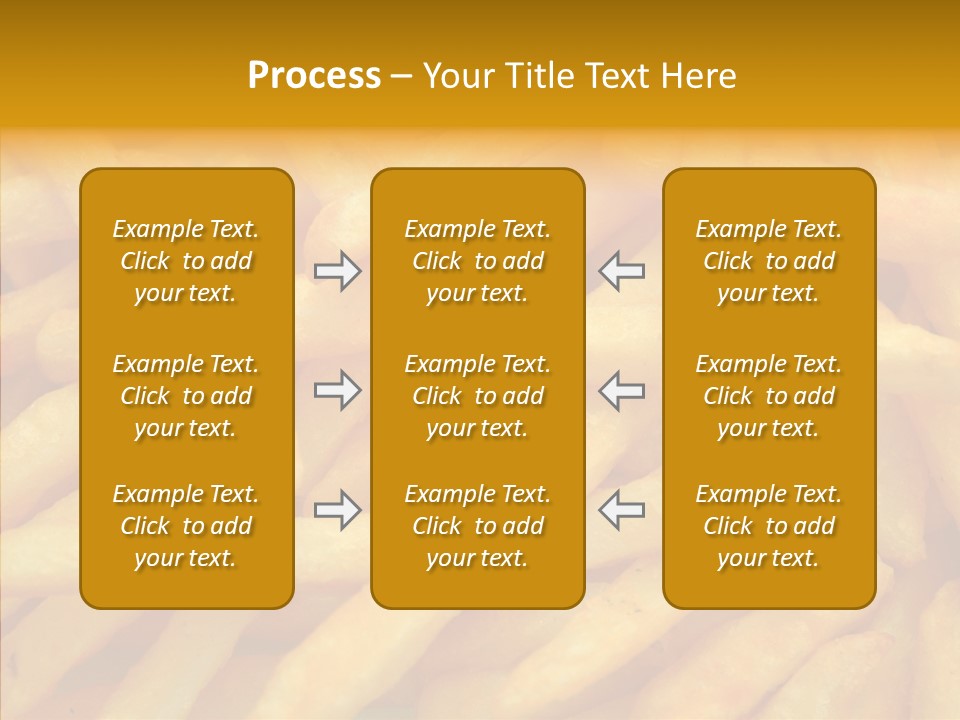 Process – Your Title Text Here

Example Text. Click to add your text.

Example Text. Click to add your text.

Example Text. Click to add your text.

Example Text. Click to add your text.

Example Text. Click to add your text.

Example Text. Click to add your text.

Example Text. Click to add your text.

Example Text. Click to add your text.

Example Text. Click to add your text.